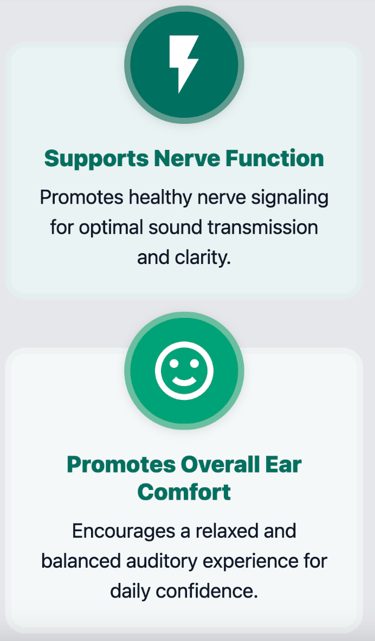 Supports Nerve Function

Promotes healthy nerve signaling for optimal sound transmission and clarity.

Promotes Overall Ear Comfort

Encourages a relaxed and balanced auditory experience for daily confidence.